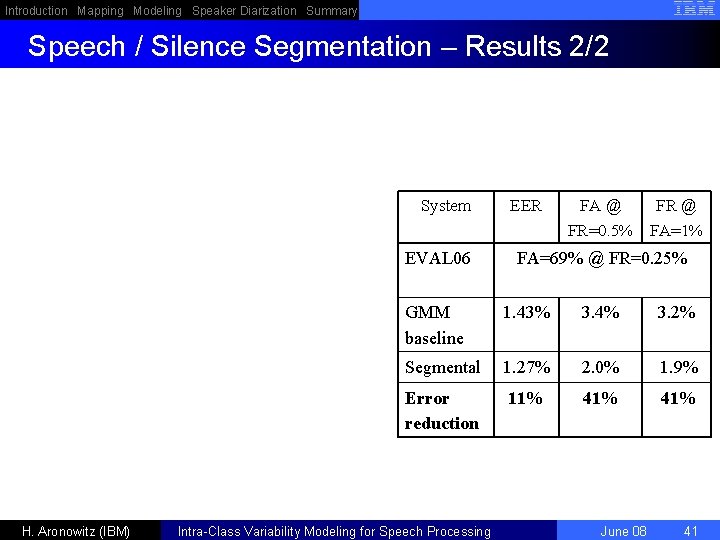 Introduction Mapping Modeling Speaker Diarization Summary

IBM

Speech / Silence Segmentation – Results 2/2

| System | EER | FA @ FR=0.5% | FR @ FA=1% |
|---|---|---|---|
| EVAL06 | FA=69% @ FR=0.25% | | |
| GMM baseline | 1.43% | 3.4% | 3.2% |
| Segmental | 1.27% | 2.0% | 1.9% |
| **Error reduction** | **11%** | **41%** | **41%** |

H. Aronowitz (IBM) Intra-Class Variability Modeling for Speech Processing June 08 41